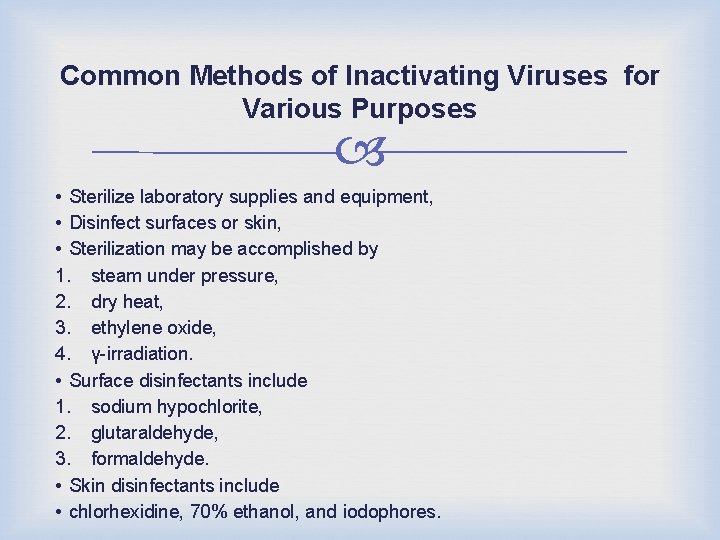 Common Methods of Inactivating Viruses for Various Purposes

• Sterilize laboratory supplies and equipment,
• Disinfect surfaces or skin,
• Sterilization may be accomplished by
1. steam under pressure,
2. dry heat,
3. ethylene oxide,
4. γ-irradiation.
• Surface disinfectants include
1. sodium hypochlorite,
2. glutaraldehyde,
3. formaldehyde.
• Skin disinfectants include
• chlorhexidine, 70% ethanol, and iodophores.